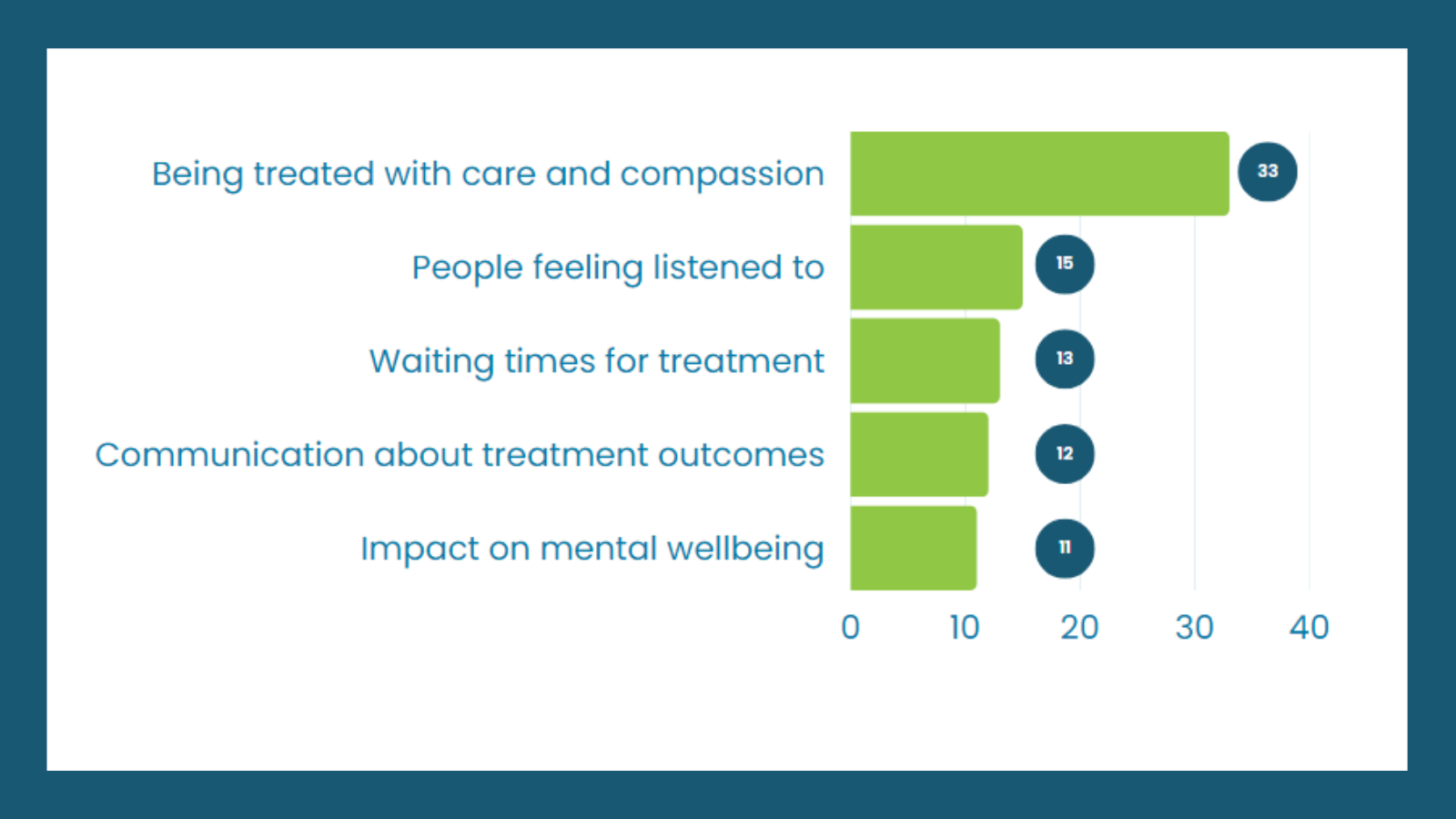 Being treated with care and compassion
33
People feeling listened to
15
Waiting times for treatment
13
Communication about treatment outcomes
12
Impact on mental wellbeing
11
0
10
20
30
40